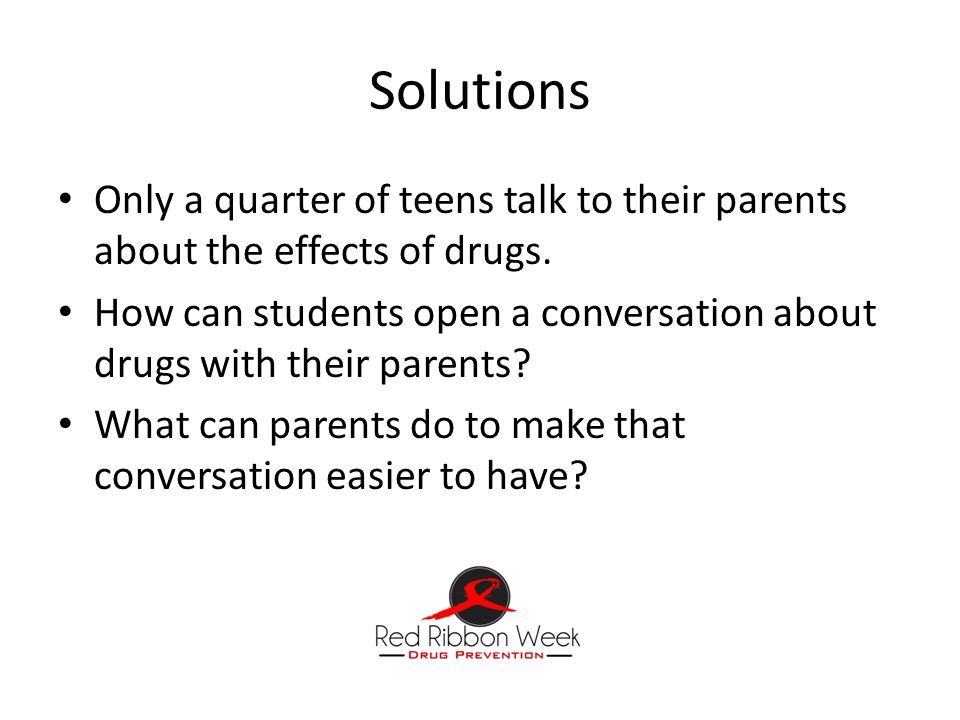 Solutions

• Only a quarter of teens talk to their parents about the effects of drugs.
• How can students open a conversation about drugs with their parents?
• What can parents do to make that conversation easier to have?

Red Ribbon Week
DRUG PREVENTION